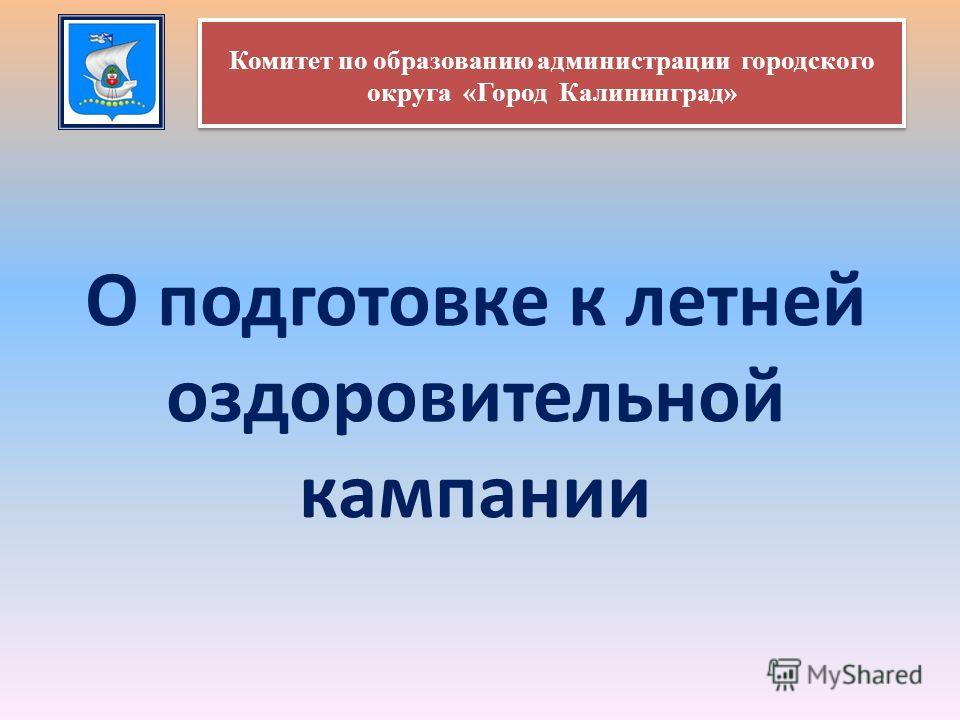 Комитет по образованию администрации городского округа «Город Калининград»

О подготовке к летней оздоровительной кампании

MyShared